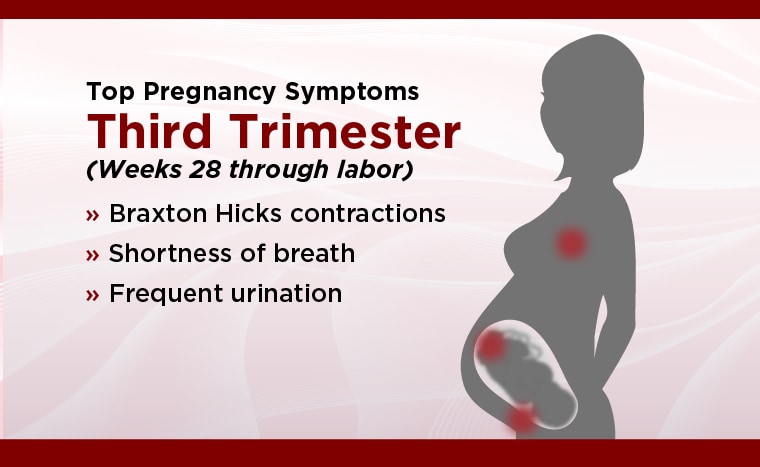 Top Pregnancy Symptoms
Third Trimester
(Weeks 28 through labor)

» Braxton Hicks contractions
» Shortness of breath
» Frequent urination